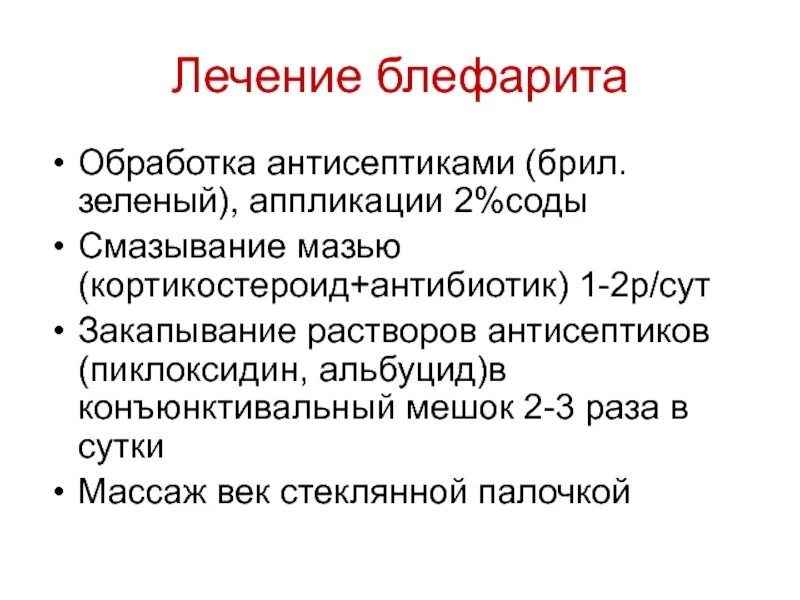 Лечение блефарита

• Обработка антисептиками (брил. зеленый), аппликации 2%соды
• Смазывание мазью (кортикостероид+антибиотик) 1-2р/сут
• Закапывание растворов антисептиков (пиклоксидин, альбуцид)в конъюнктивальный мешок 2-3 раза в сутки
• Массаж век стеклянной палочкой